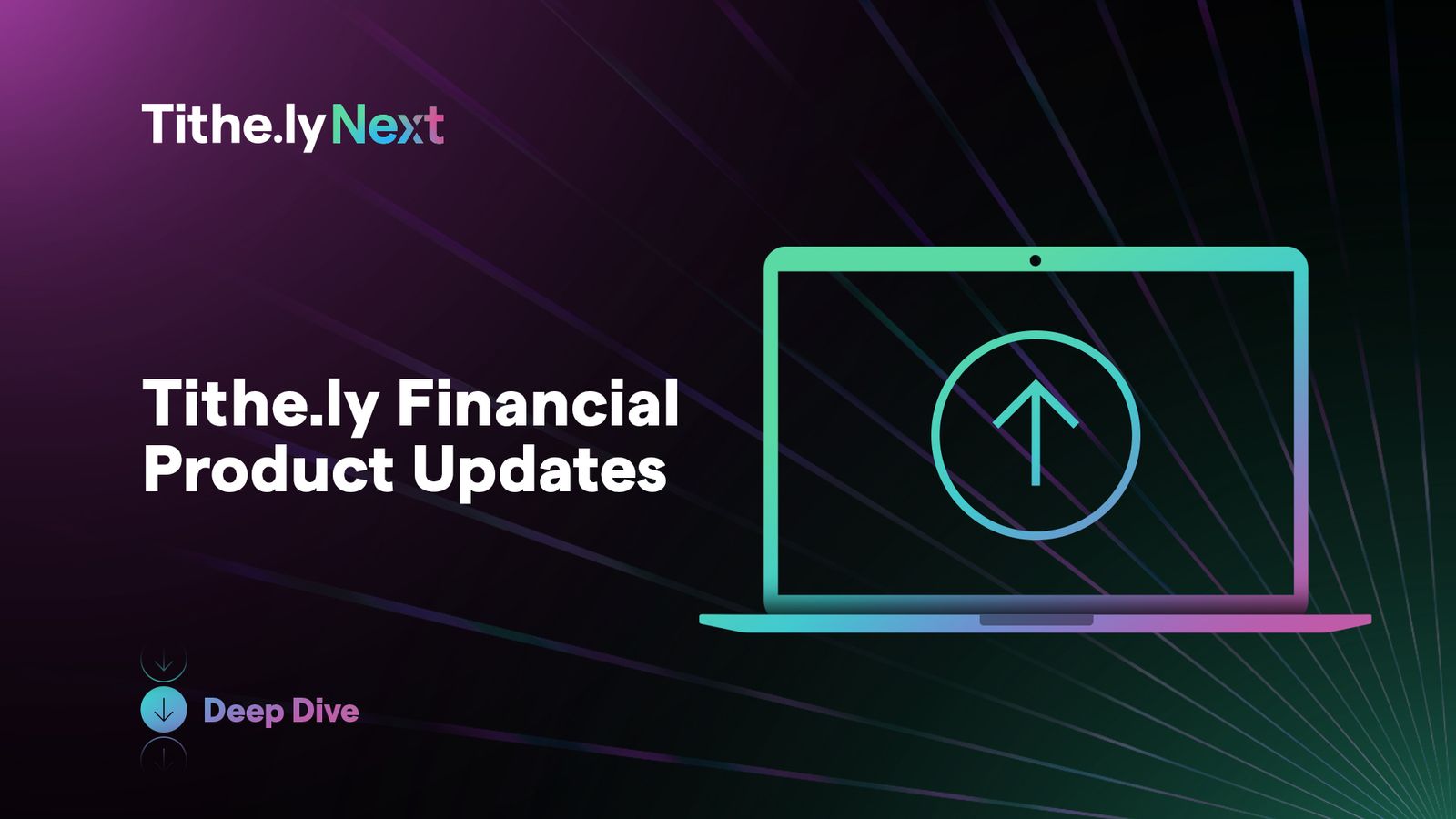 Tithe.ly Next

Tithe.ly Financial Product Updates

Deep Dive